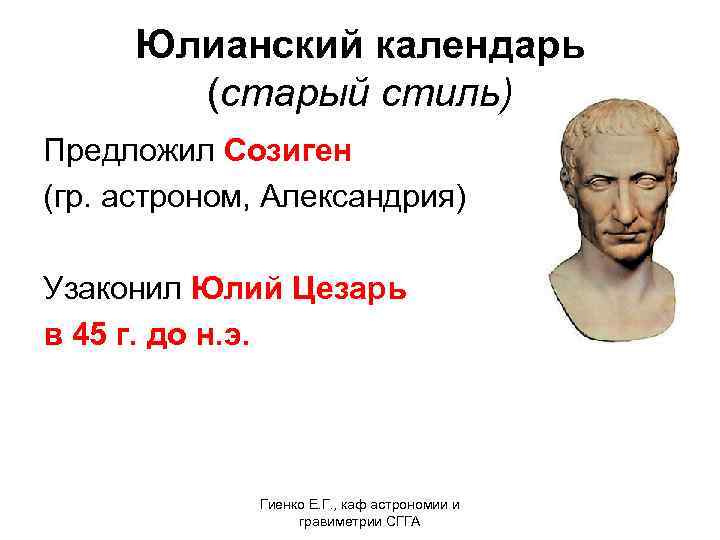 Юлианский календарь
(старый стиль)

Предложил Созиген
(гр. астроном, Александрия)

Узаконил Юлий Цезарь
в 45 г. до н.э.

Гиенко Е.Г., каф астрономии и гравиметрии СГГА